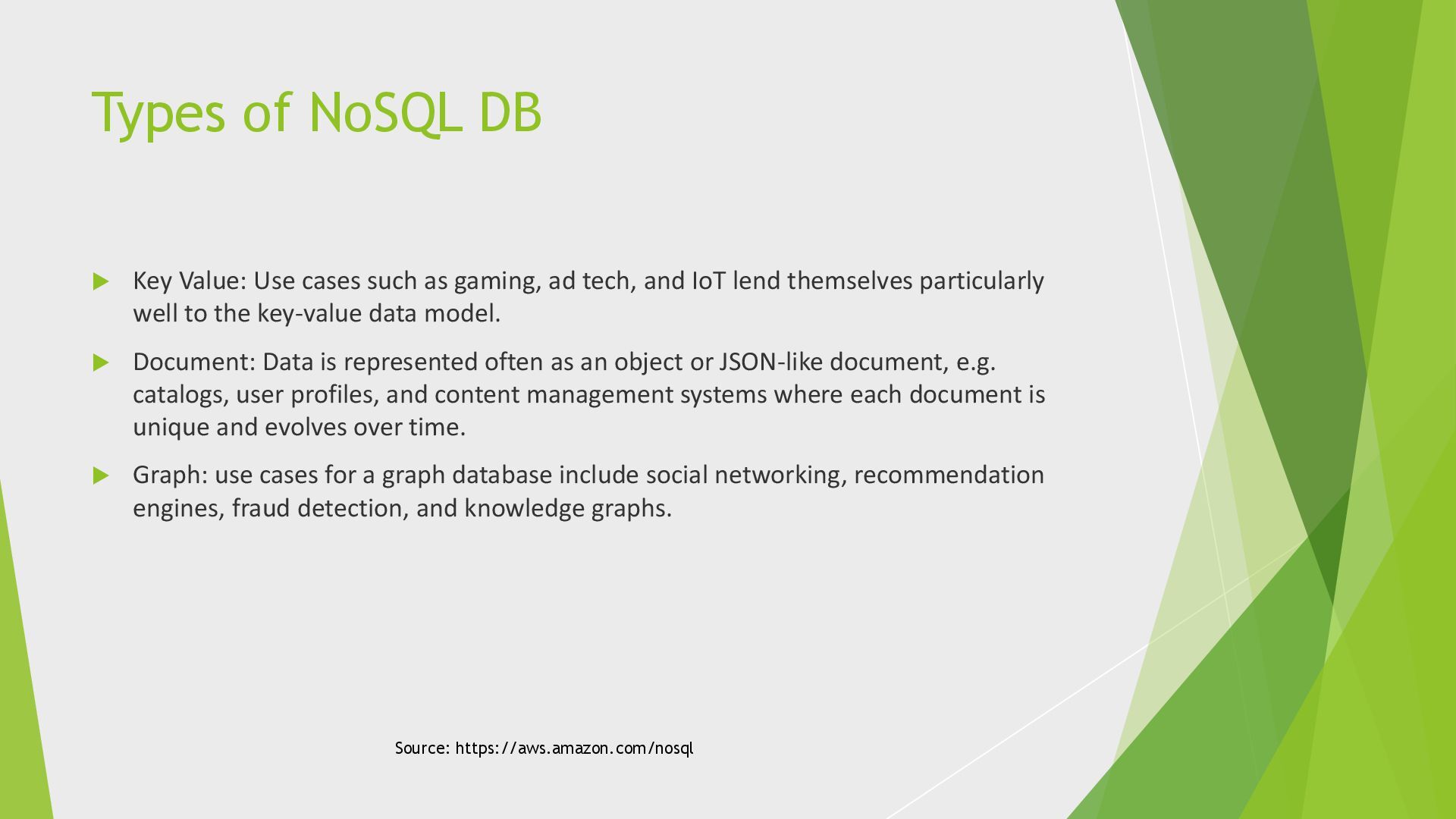 Types of NoSQL DB

Key Value: Use cases such as gaming, ad tech, and IoT lend themselves particularly well to the key-value data model.

Document: Data is represented often as an object or JSON-like document, e.g. catalogs, user profiles, and content management systems where each document is unique and evolves over time.

Graph: use cases for a graph database include social networking, recommendation engines, fraud detection, and knowledge graphs.

Source: https://aws.amazon.com/nosql